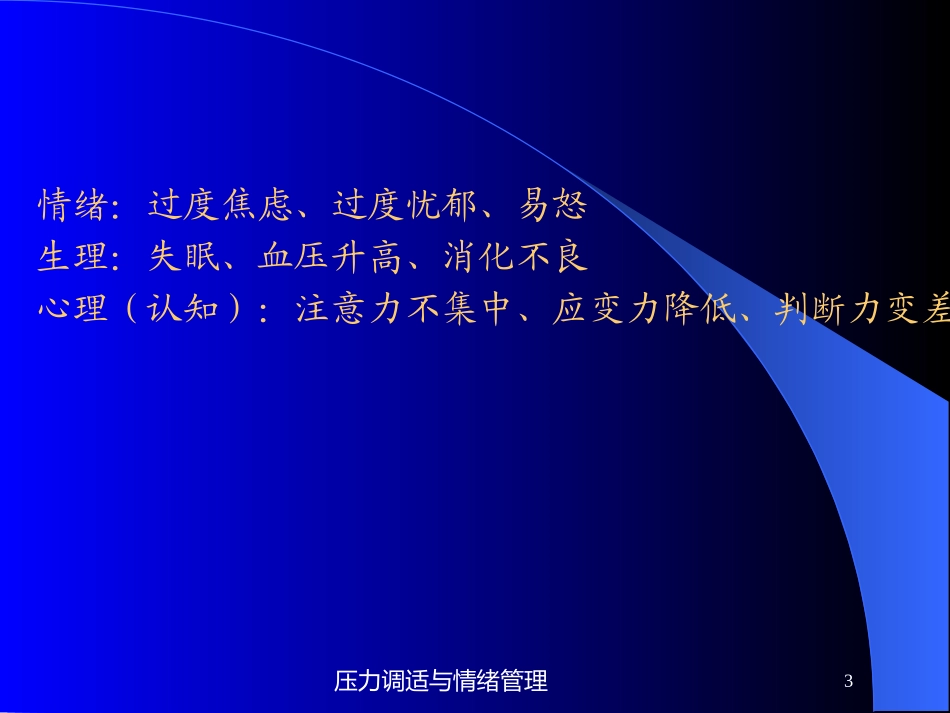 情绪：过度焦虑、过度忧郁、易怒
生理：失眠、血压升高、消化不良
心理（认知）：注意力不集中、应变力降低、判断力变差

压力调适与情绪管理

3